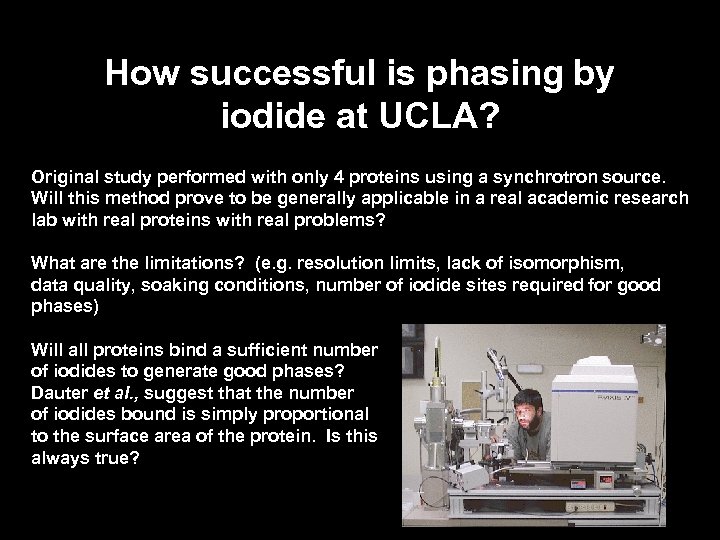 How successful is phasing by iodide at UCLA?

Original study performed with only 4 proteins using a synchrotron source. Will this method prove to be generally applicable in a real academic research lab with real proteins with real problems?

What are the limitations? (e.g. resolution limits, lack of isomorphism, data quality, soaking conditions, number of iodide sites required for good phases)

Will all proteins bind a sufficient number of iodides to generate good phases? Dauter et al., suggest that the number of iodides bound is simply proportional to the surface area of the protein. Is this always true?

RAXIS IV